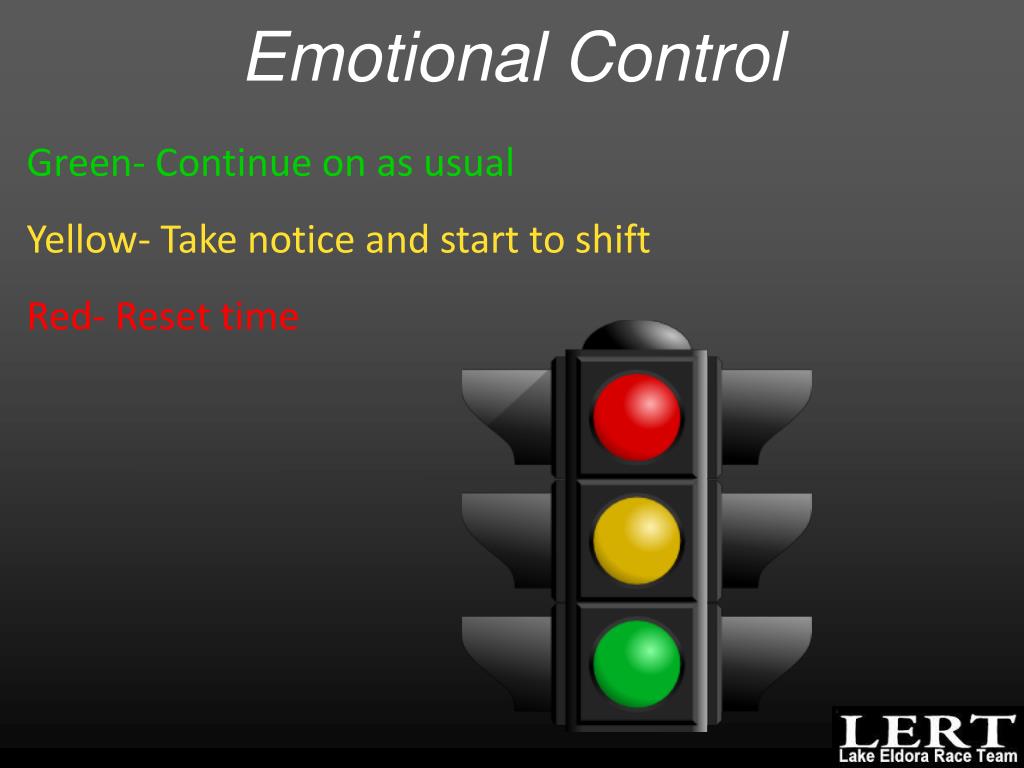 Emotional Control

Green- Continue on as usual

Yellow- Take notice and start to shift

Red- Reset time

LERT
Lake Eldora Race Team